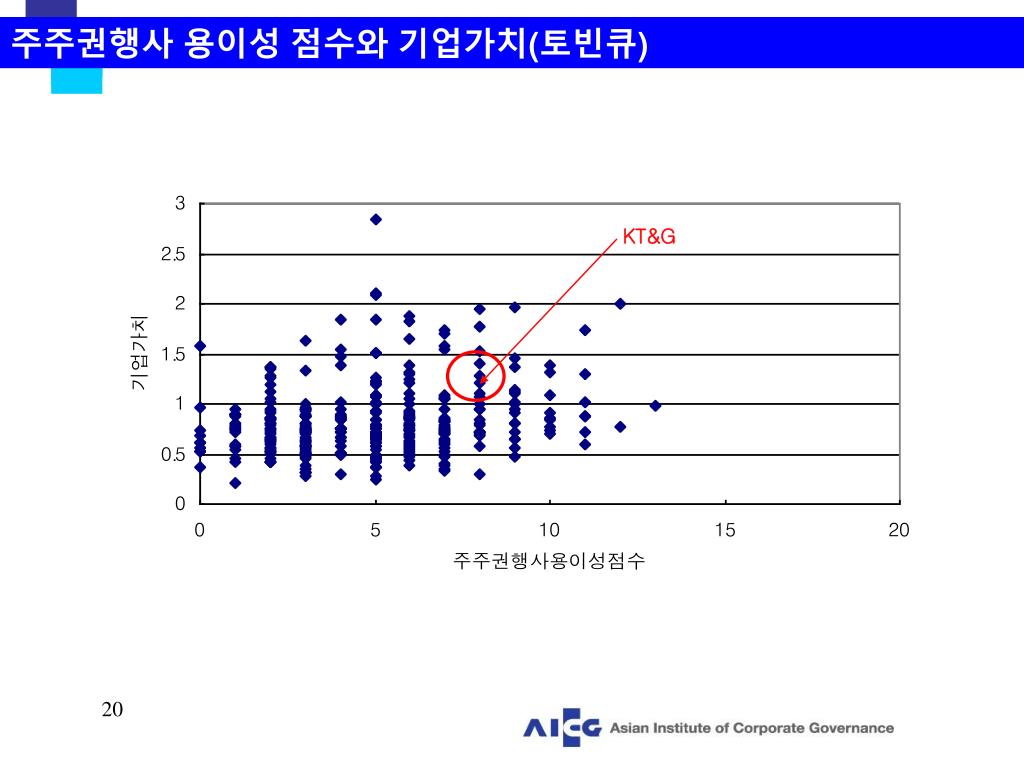 주주권행사 용이성 점수와 기업가치(토빈큐)

3
2.5
2
1.5
1
0.5
0

기업가치

KT&G

0
5
10
15
20

주주권행사용이성점수

20

AICG Asian Institute of Corporate Governance